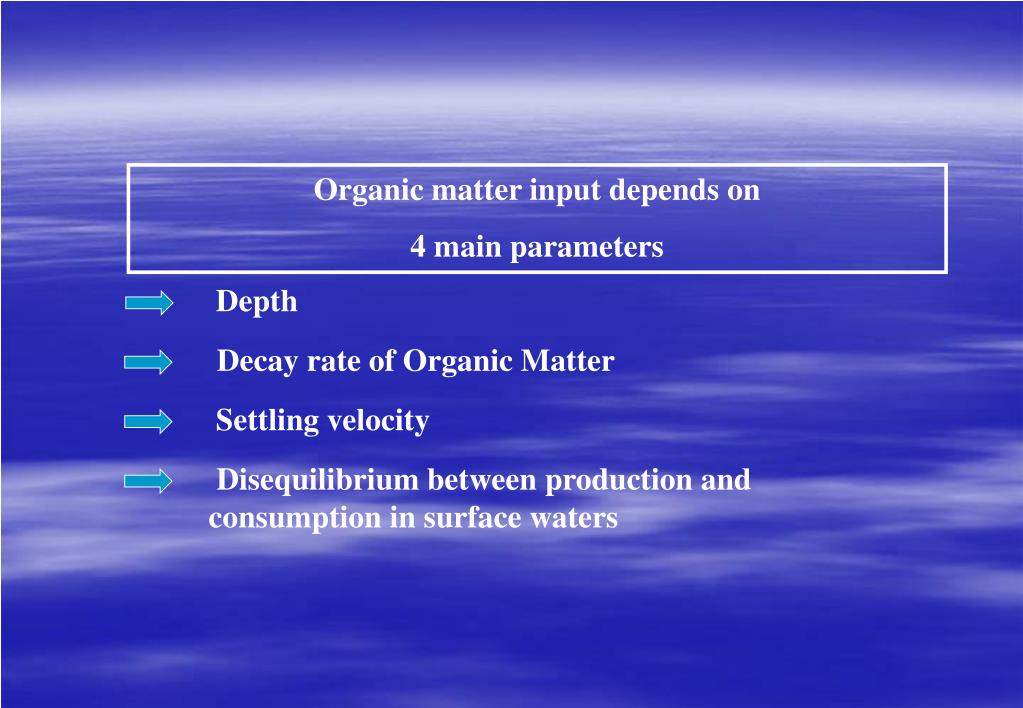 Organic matter input depends on

4 main parameters

Depth

Decay rate of Organic Matter

Settling velocity

Disequilibrium between production and consumption in surface waters